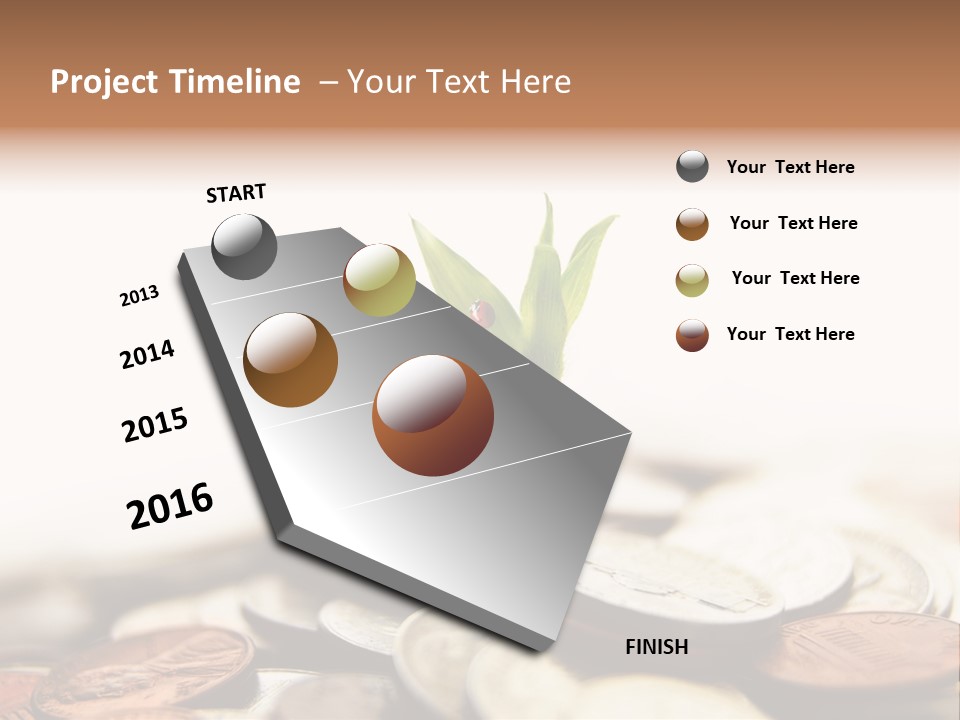 Project Timeline – Your Text Here

START

2013

2014

2015

2016

FINISH

Your Text Here

Your Text Here

Your Text Here

Your Text Here